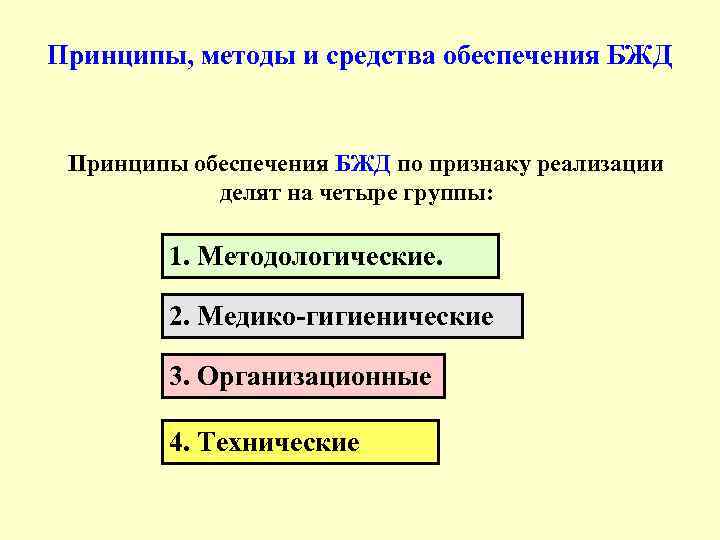 Принципы, методы и средства обеспечения БЖД

Принципы обеспечения БЖД по признаку реализации делят на четыре группы:

1. Методологические.

2. Медико-гигиенические

3. Организационные

4. Технические